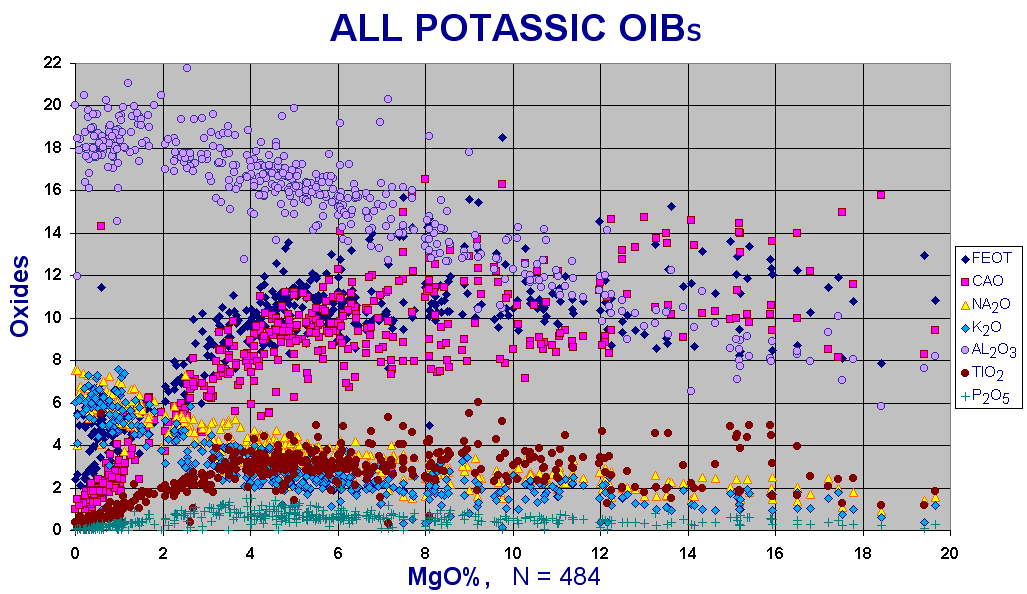 ALL POTASSIC OIBs

Oxides

22
20
18
16
14
12
10
8
6
4
2
0

0 2 4 6 8 10 12 14 16 18 20

MgO%, N = 484

FEOT
CAO
$NA_2O$
$K_2O$
$AL_2O_3$
$TIO_2$
$P_2O_5$